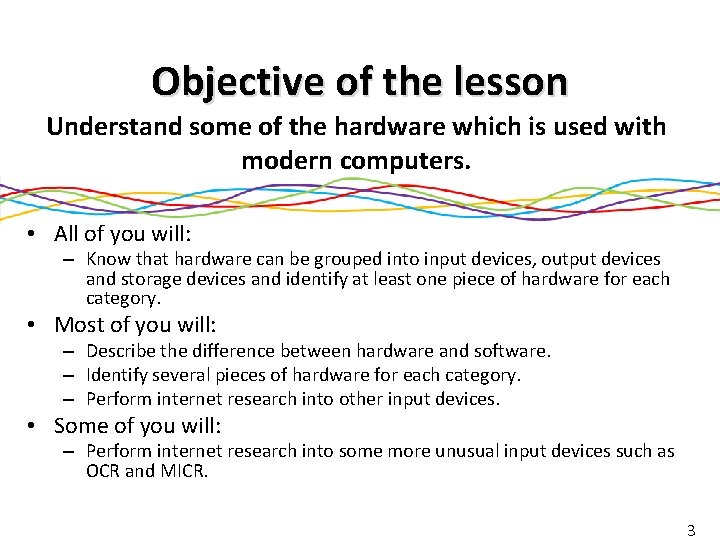 Objective of the lesson

Understand some of the hardware which is used with modern computers.

• All of you will:
 – Know that hardware can be grouped into input devices, output devices and storage devices and identify at least one piece of hardware for each category.
• Most of you will:
 – Describe the difference between hardware and software.
 – Identify several pieces of hardware for each category.
 – Perform internet research into other input devices.
• Some of you will:
 – Perform internet research into some more unusual input devices such as OCR and MICR.

3